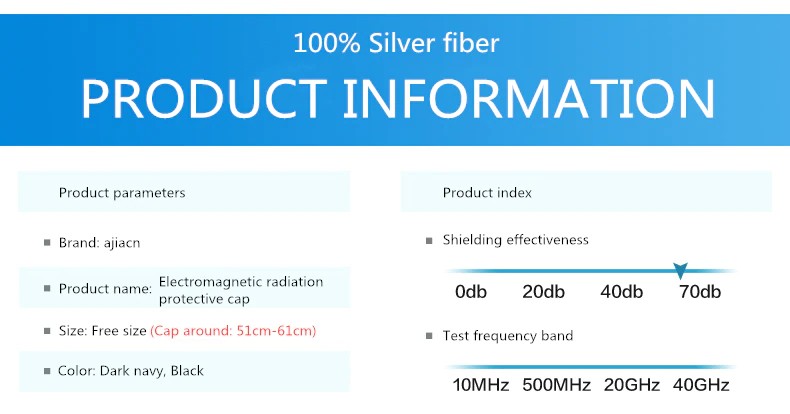 100% Silver fiber

PRODUCT INFORMATION

Product parameters

Brand: ajiacn

Product name: Electromagnetic radiation protective cap

Size: Free size (Cap around: 51cm-61cm)

Color: Dark navy, Black

Product index

Shielding effectiveness

0db 20db 40db 70db

Test frequency band

10MHz 500MHz 20GHz 40GHz